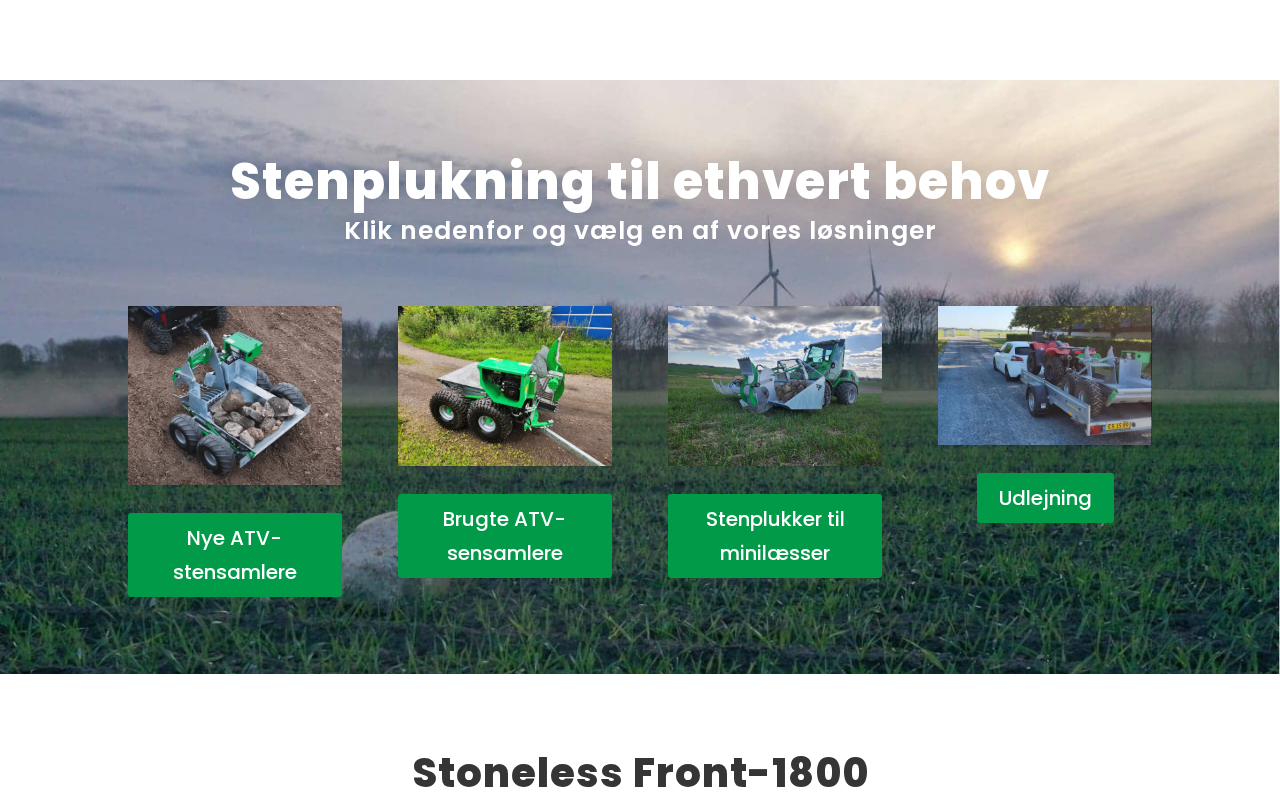 Stenplukning til ethvert behov

Klik nedenfor og vælg en af vores løsninger

Nye ATV-stensamlere

Brugte ATV-sensamlere

Stenplukker til minilæsser

Udlejning

Stoneless Front-1800